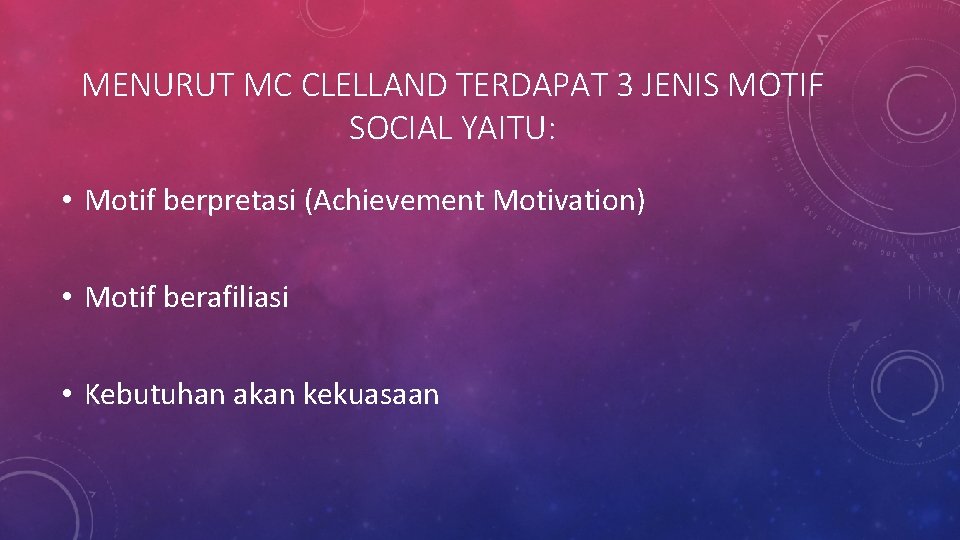 MENURUT MC CLELLAND TERDAPAT 3 JENIS MOTIF SOCIAL YAITU:

• Motif berpretasi (Achievement Motivation)

• Motif berafiliasi

• Kebutuhan akan kekuasaan